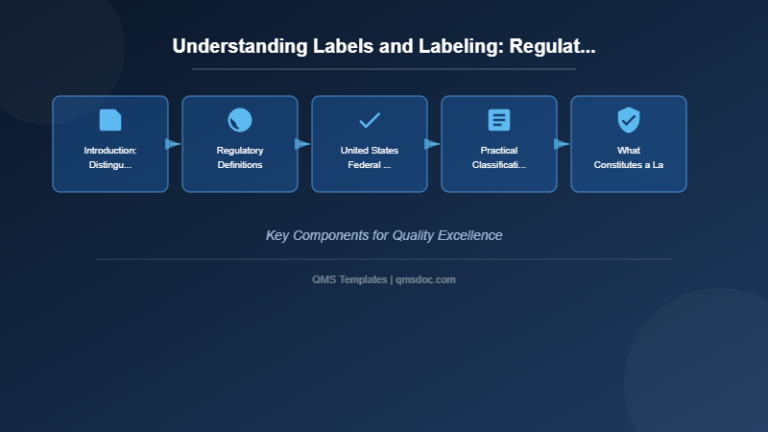 Understanding Labels and Labeling: Regulat...

Introduction: Distingu...

Regulatory Definitions

United States Federal ...

Practical Classificati...

What Constitutes a La

Key Components for Quality Excellence

QMS Templates | qmsdoc.com